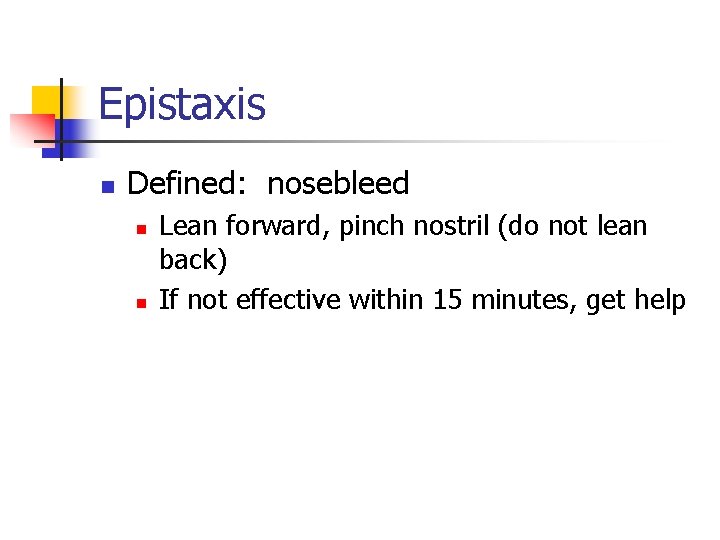 Epistaxis

- Defined: nosebleed
  - Lean forward, pinch nostril (do not lean back)
  - If not effective within 15 minutes, get help